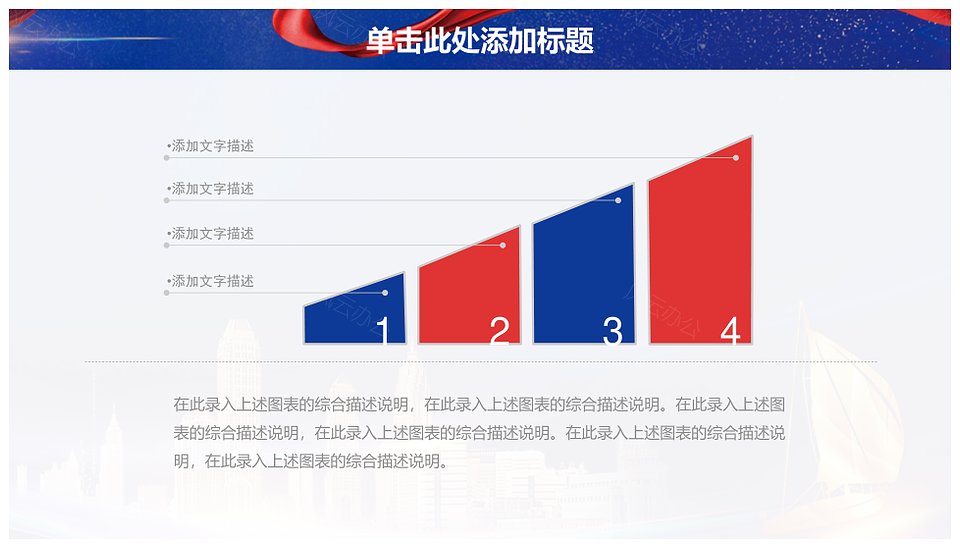 单击此处添加标题

•添加文字描述

•添加文字描述

•添加文字描述

•添加文字描述

1 2 3 4

在此录入上述图表的综合描述说明，在此录入上述图表的综合描述说明。在此录入上述图表的综合描述说明，在此录入上述图表的综合描述说明。在此录入上述图表的综合描述说明，在此录入上述图表的综合描述说明。